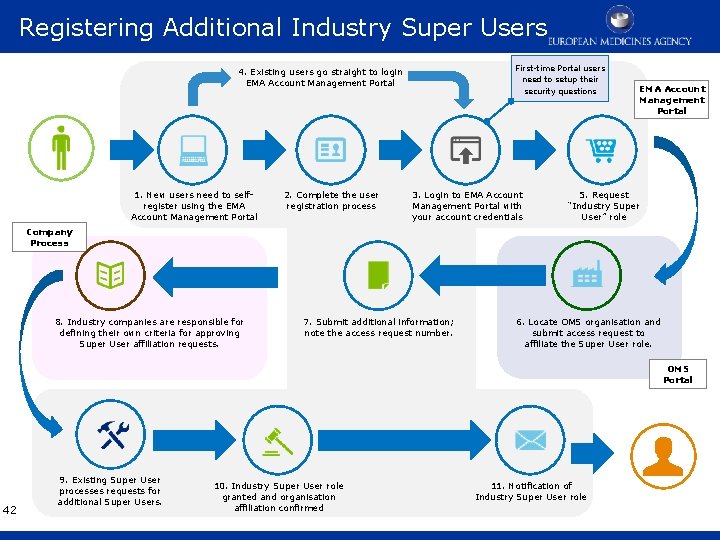 Registering Additional Industry Super Users

EUROPEAN MEDICINES AGENCY

4. Existing users go straight to login EMA Account Management Portal

First-time Portal users need to setup their security questions

EMA Account Management Portal

1. New users need to self-register using the EMA Account Management Portal

2. Complete the user registration process

3. Login to EMA Account Management Portal with your account credentials

5. Request "Industry Super User" role

Company Process

8. Industry companies are responsible for defining their own criteria for approving Super User affiliation requests.

7. Submit additional information; note the access request number.

6. Locate OMS organisation and submit access request to affiliate the Super User role.

OMS Portal

9. Existing Super User processes requests for additional Super Users.

10. Industry Super User role granted and organisation affiliation confirmed

11. Notification of Industry Super User role

42